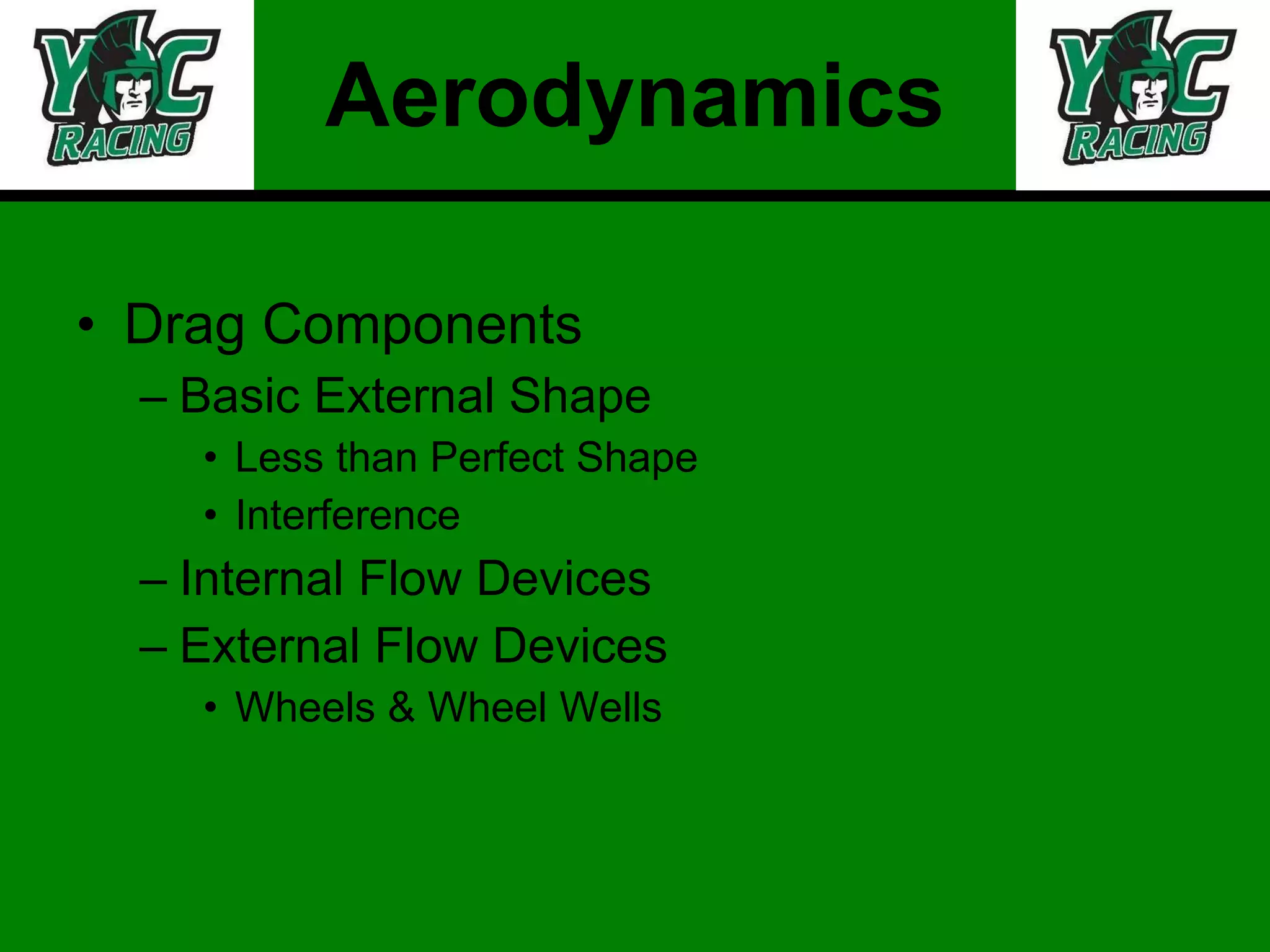 YC RACING

Aerodynamics

YC RACING

• Drag Components
– Basic External Shape
• Less than Perfect Shape
• Interference
– Internal Flow Devices
– External Flow Devices
• Wheels & Wheel Wells